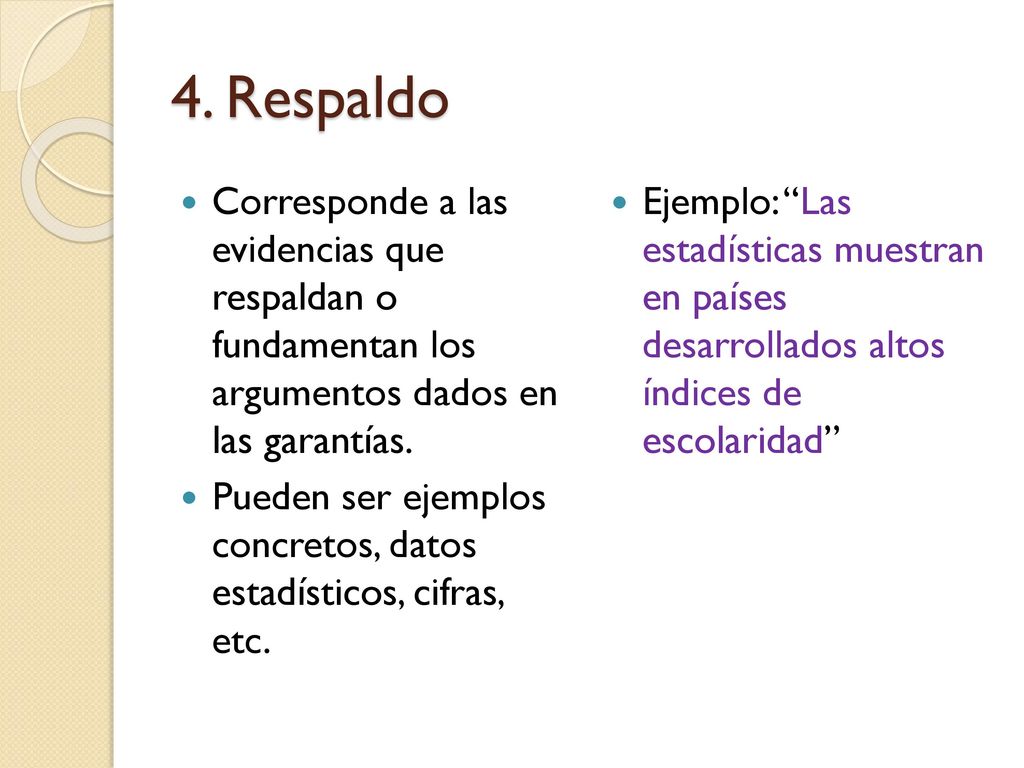 4. Respaldo

Corresponde a las evidencias que respaldan o fundamentan los argumentos dados en las garantías.

Pueden ser ejemplos concretos, datos estadísticos, cifras, etc.

Ejemplo: “Las estadísticas muestran en países desarrollados altos índices de escolaridad”